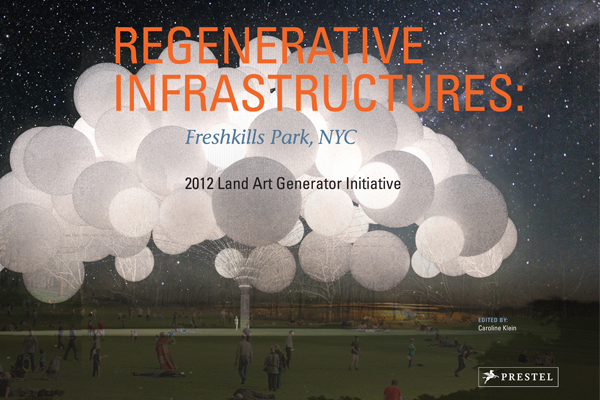 REGENERATIVE INFRASTRUCTURES:

Freshkills Park, NYC

2012 Land Art Generator Initiative

EDITED BY:
Caroline Klein

PRESTEL